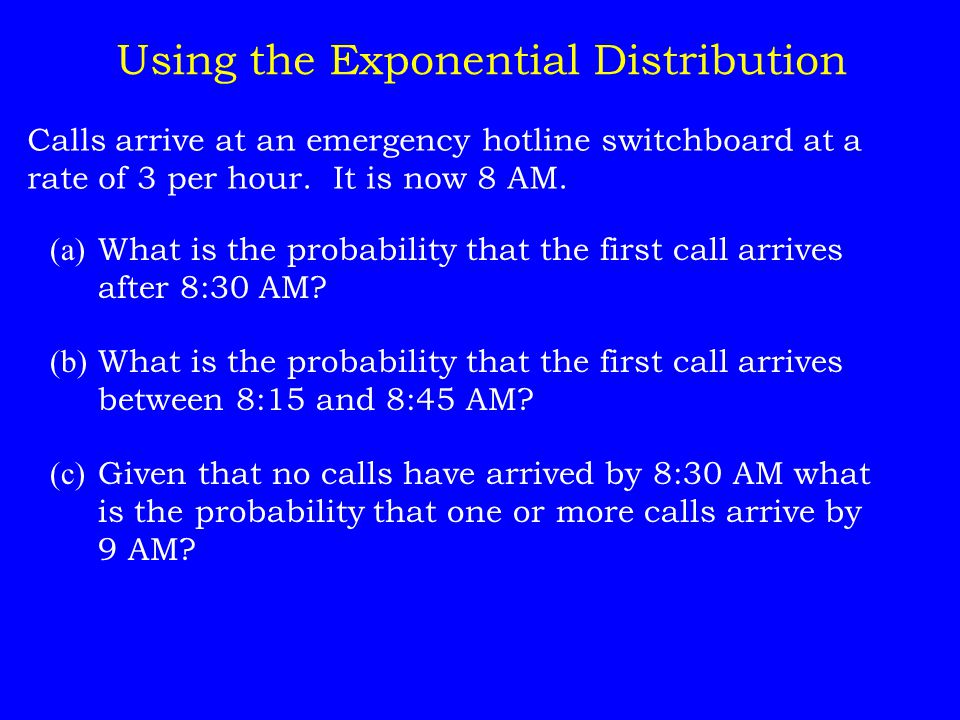 Using the Exponential Distribution

Calls arrive at an emergency hotline switchboard at a rate of 3 per hour. It is now 8 AM.

(a) What is the probability that the first call arrives after 8:30 AM?

(b) What is the probability that the first call arrives between 8:15 and 8:45 AM?

(c) Given that no calls have arrived by 8:30 AM what is the probability that one or more calls arrive by 9 AM?